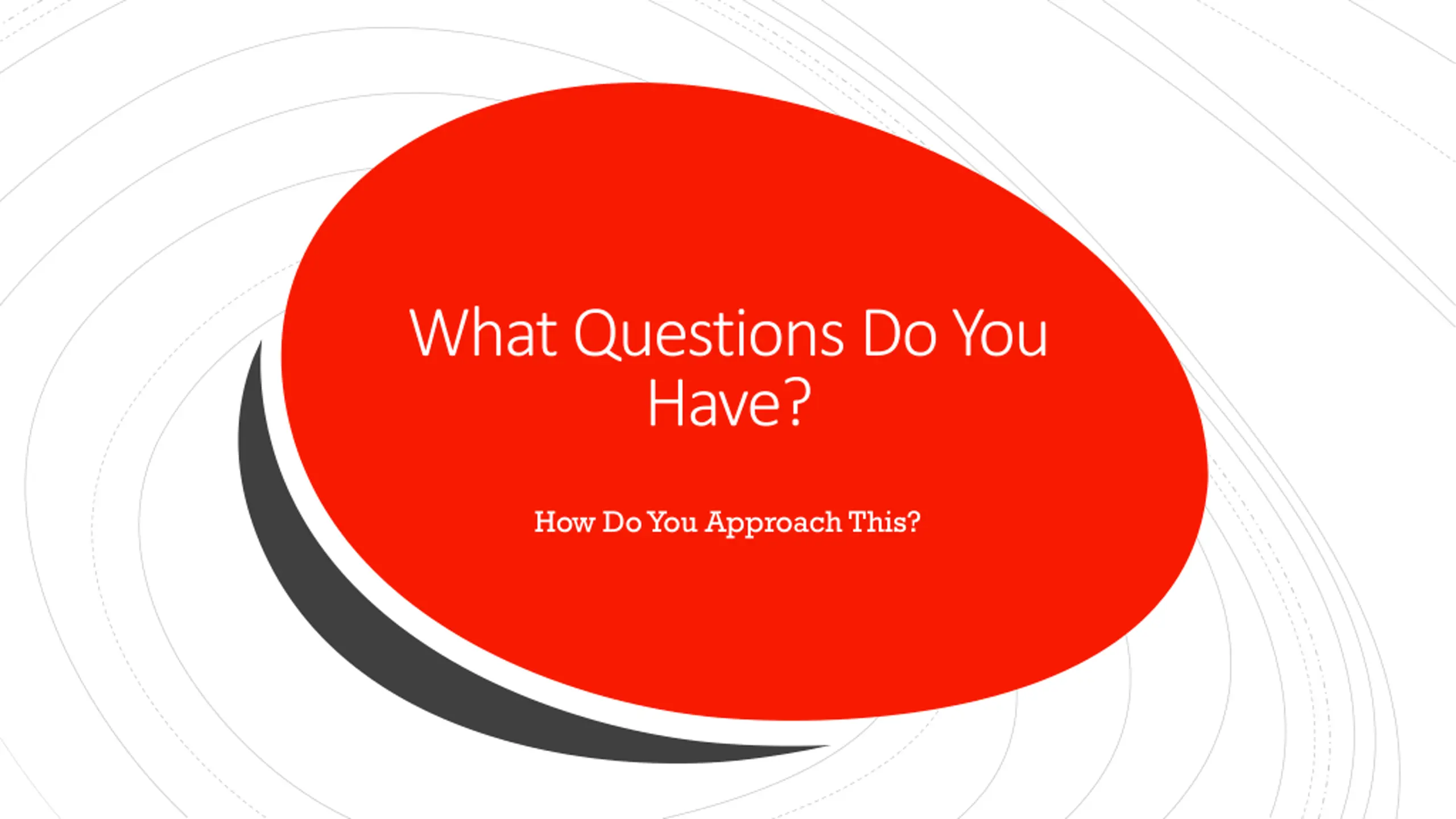 What Questions Do You Have?

How Do You Approach This?